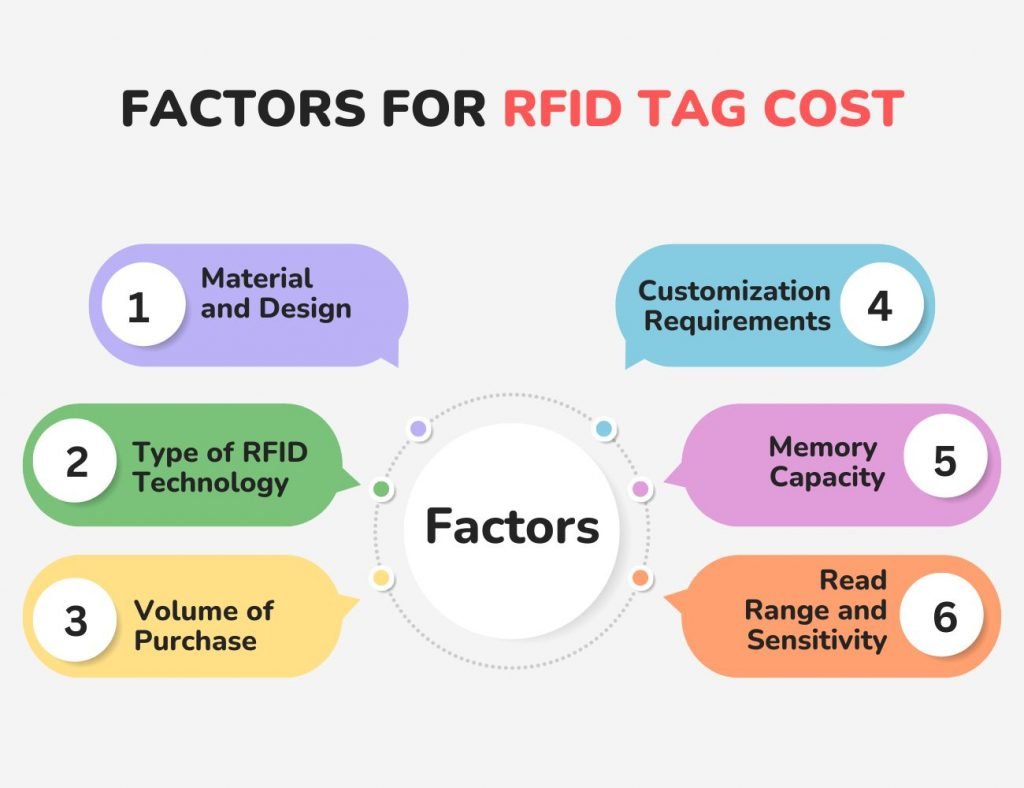 FACTORS FOR RFID TAG COST

1 Material and Design

2 Type of RFID Technology

3 Volume of Purchase

Factors

Customization Requirements 4

Memory Capacity 5

Read Range and Sensitivity 6